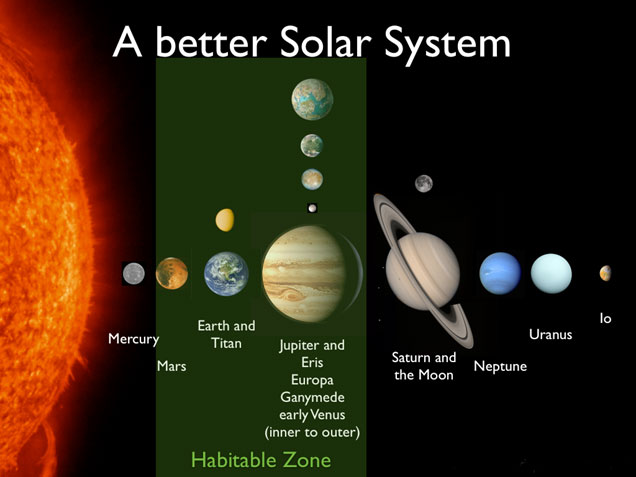 A better Solar System

Mercury

Mars

Earth and Titan

Jupiter and Eris Europa Ganymede early Venus (inner to outer)

Saturn and the Moon

Neptune

Uranus

Io

Habitable Zone